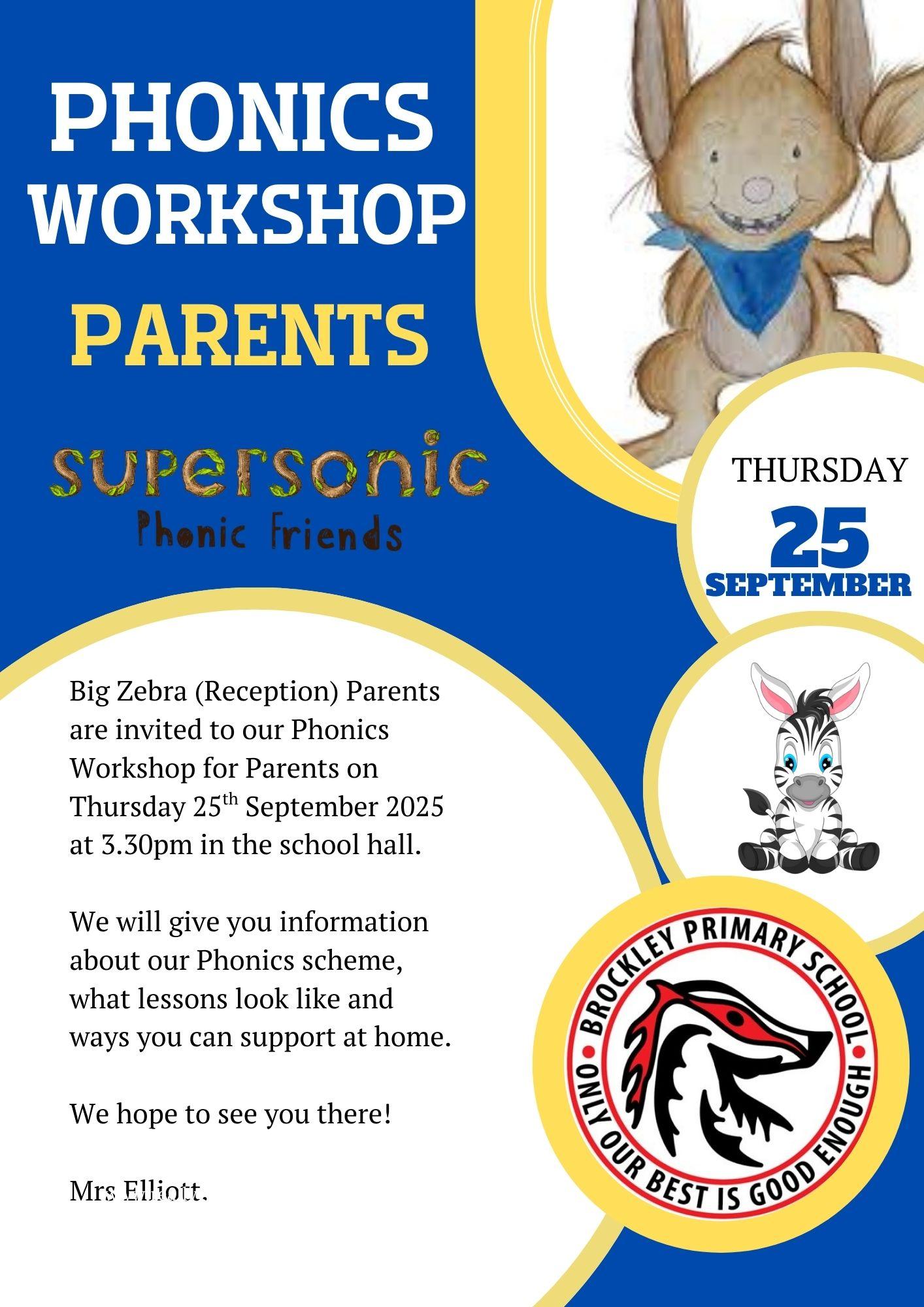 PHONICS WORKSHOP

PARENTS

supersonic
Phonic Friends

THURSDAY
25
SEPTEMBER

Big Zebra (Reception) Parents are invited to our Phonics Workshop for Parents on Thursday 25$^{th}$ September 2025 at 3.30pm in the school hall.

We will give you information about our Phonics scheme, what lessons look like and ways you can support at home.

We hope to see you there!

Mrs Elliott.

BROCKLEY PRIMARY SCHOOL
ONLY OUR BEST IS GOOD ENOUGH